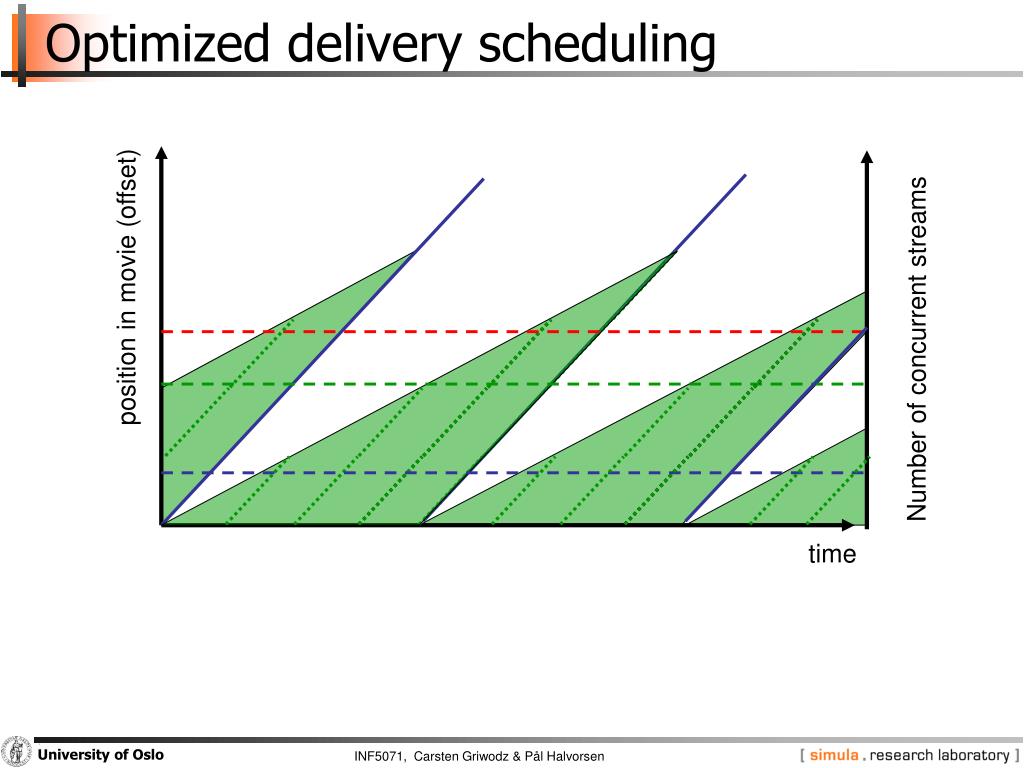 Optimized delivery scheduling

position in movie (offset)

Number of concurrent streams

time

University of Oslo

INF5071, Carsten Griwodz & Pål Halvorsen

[ simula . research laboratory ]